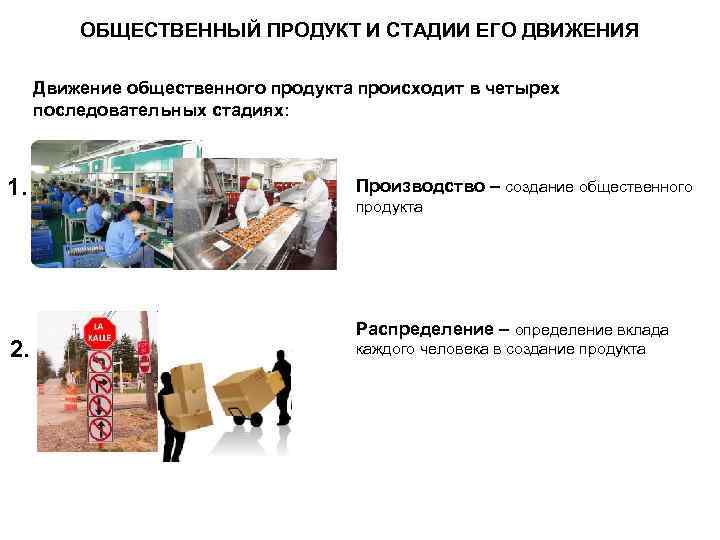 ОБЩЕСТВЕННЫЙ ПРОДУКТ И СТАДИИ ЕГО ДВИЖЕНИЯ

Движение общественного продукта происходит в четырех последовательных стадиях:

1.

Производство – создание общественного продукта

2.

LA KALLE

Распределение – определение вклада каждого человека в создание продукта